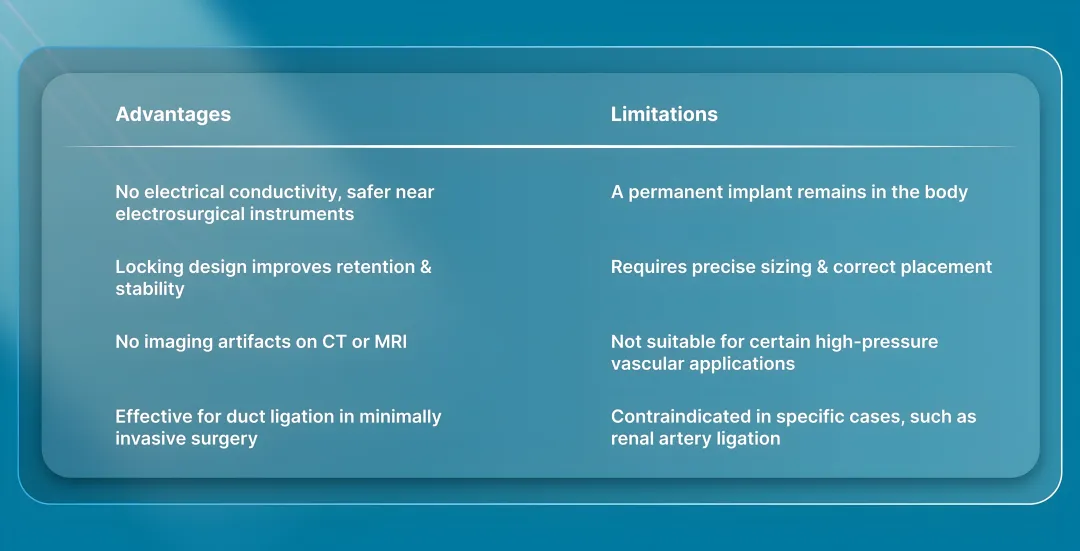 | Advantages | Limitations |
|---|---|
| No electrical conductivity, safer near electrosurgical instruments | A permanent implant remains in the body |
| Locking design improves retention & stability | Requires precise sizing & correct placement |
| No imaging artifacts on CT or MRI | Not suitable for certain high-pressure vascular applications |
| Effective for duct ligation in minimally invasive surgery | Contraindicated in specific cases, such as renal artery ligation |